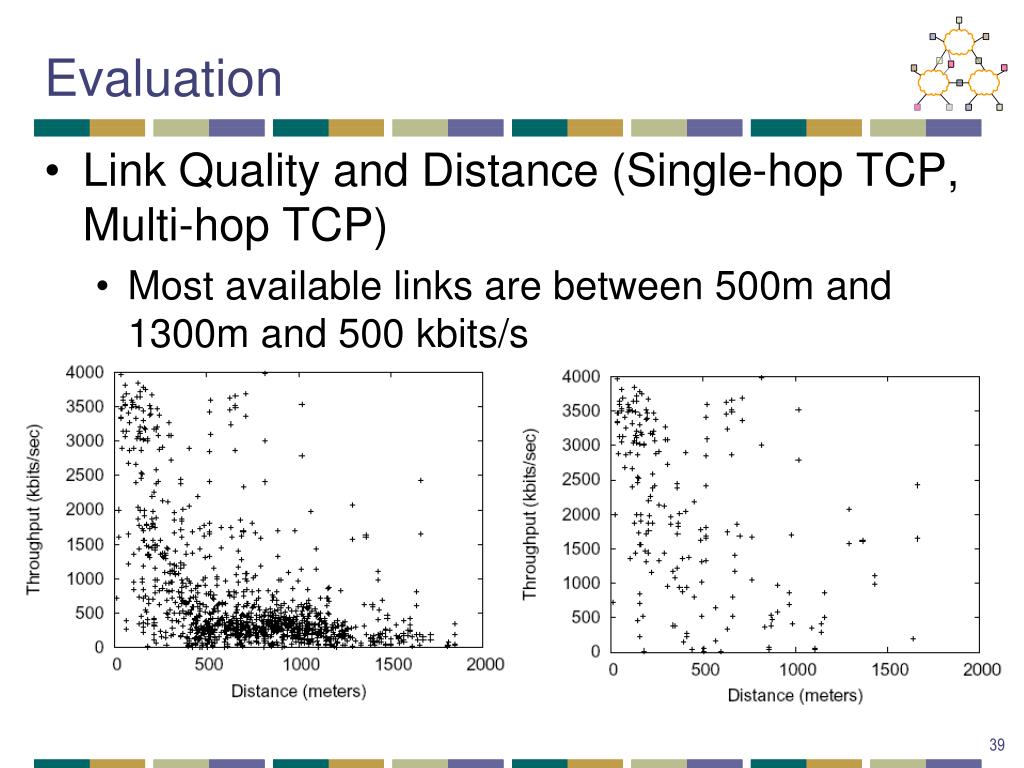 Evaluation

• Link Quality and Distance (Single-hop TCP, Multi-hop TCP)

• Most available links are between 500m and 1300m and 500 kbits/s

Throughput (kbits/sec)
4000
3500
3000
2500
2000
1500
1000
500
0
0 500 1000 1500 2000
Distance (meters)

Throughput (kbits/sec)
4000
3500
3000
2500
2000
1500
1000
500
0
0 500 1000 1500 2000
Distance (meters)

39